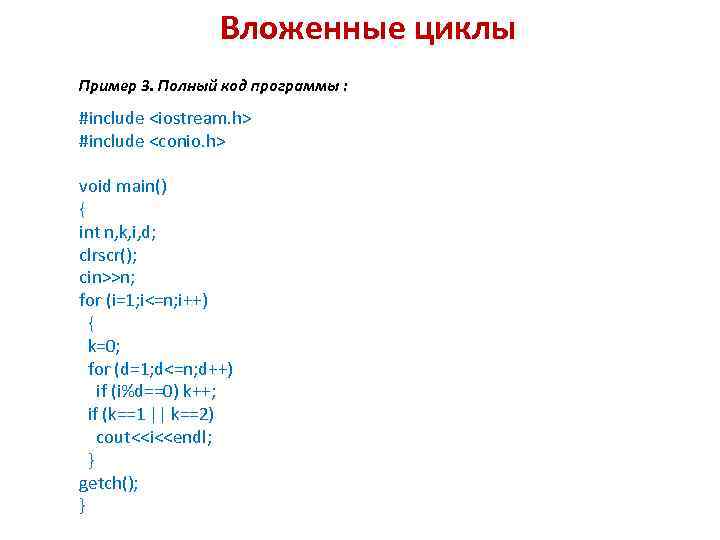 Вложенные циклы

Пример 3. Полный код программы :

#include <iostream.h>
#include <conio.h>

void main()
{
int n,k,i,d;
clrscr();
cin>>n;
for (i=1;i<=n;i++)
{
k=0;
for (d=1;d<=n;d++)
if (i%d==0) k++;
if (k==1 || k==2)
cout<<i<<endl;
}
getch();
}